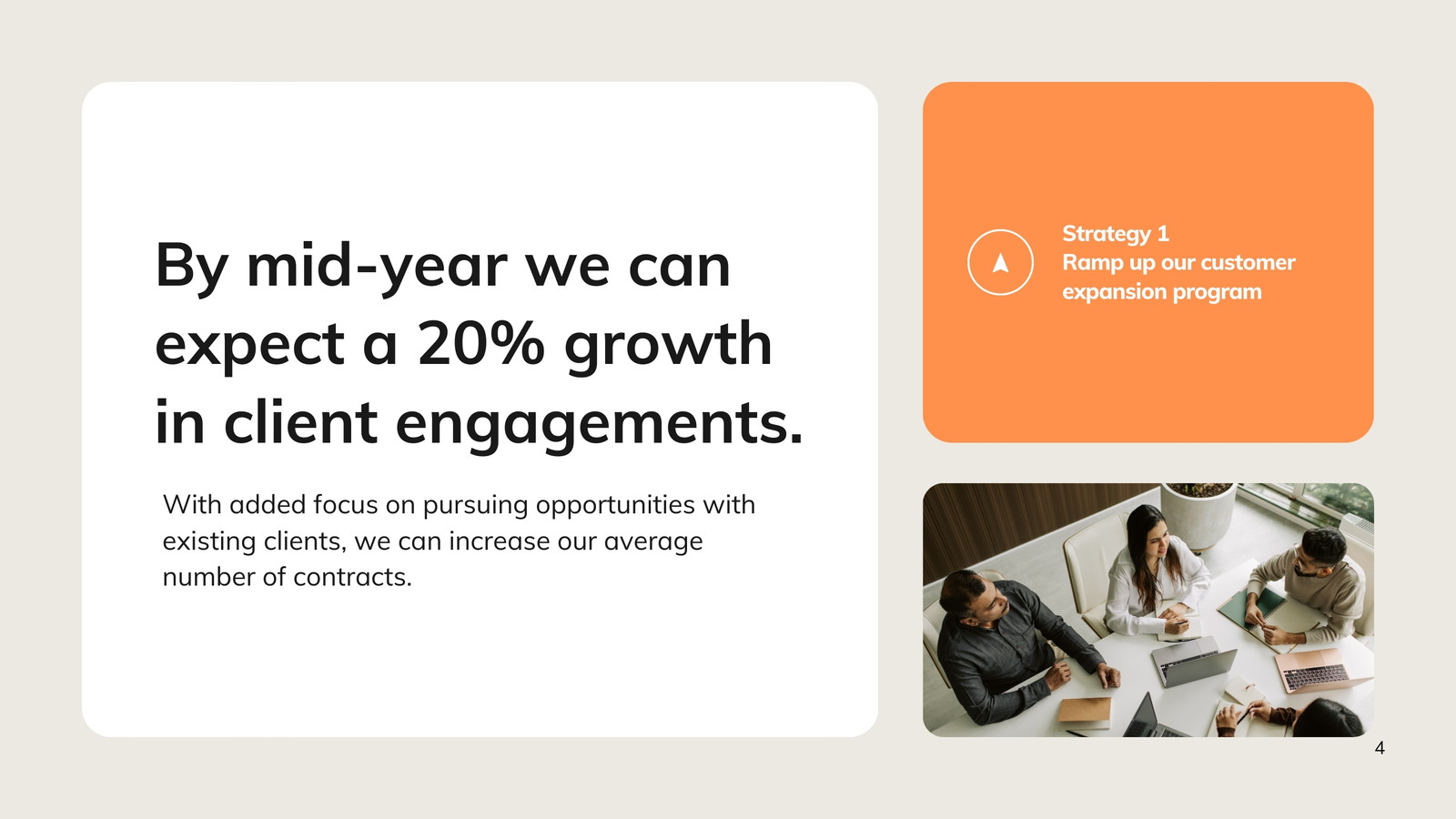 By mid-year we can expect a 20% growth in client engagements.

With added focus on pursuing opportunities with existing clients, we can increase our average number of contracts.

Strategy 1
Ramp up our customer expansion program

4